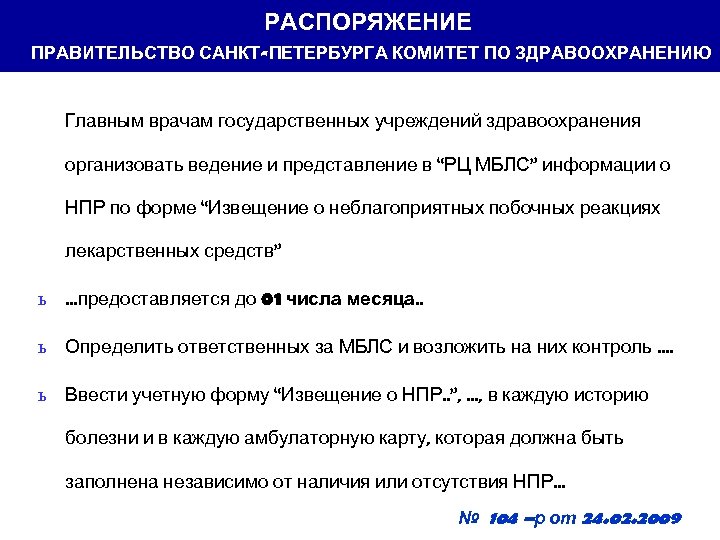 РАСПОРЯЖЕНИЕ
ПРАВИТЕЛЬСТВО САНКТ-ПЕТЕРБУРГА КОМИТЕТ ПО ЗДРАВООХРАНЕНИЮ

Главным врачам государственных учреждений здравоохранения организовать ведение и представление в “РЦ МБЛС” информации о НПР по форме “Извещение о неблагоприятных побочных реакциях лекарственных средств”

ь ...предоставляется до 01 числа месяца..

ь Определить ответственных за МБЛС и возложить на них контроль ....

ь Ввести учетную форму “Извещение о НПР..”, ..., в каждую историю болезни и в каждую амбулаторную карту, которая должна быть заполнена независимо от наличия или отсутствия НПР...

№ 104 –р от 24.02.2009